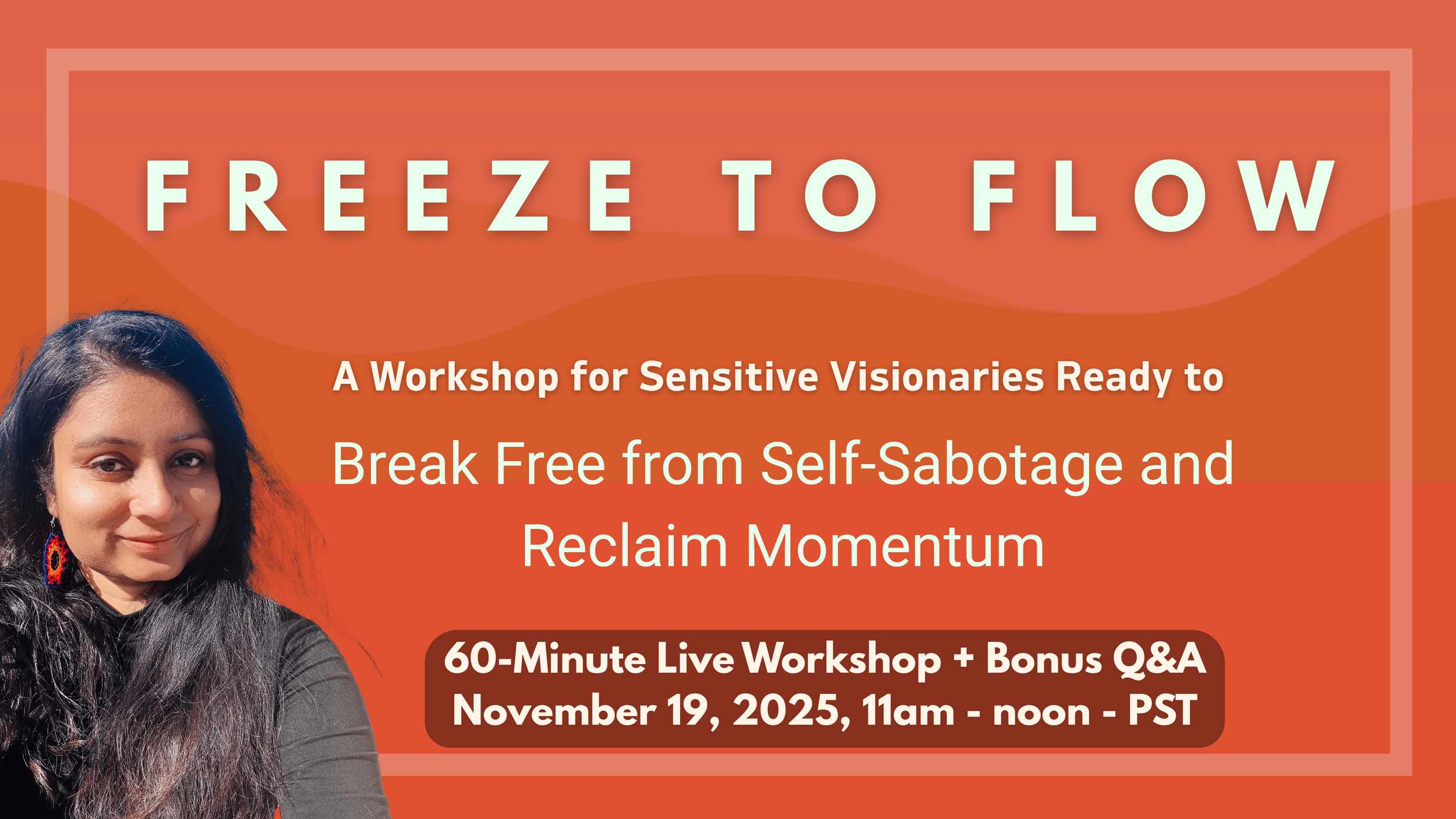 FREEZE TO FLOW

A Workshop for Sensitive Visionaries Ready to

Break Free from Self-Sabotage and Reclaim Momentum

60-Minute Live Workshop + Bonus Q&A
November 19, 2025, 11am - noon - PST